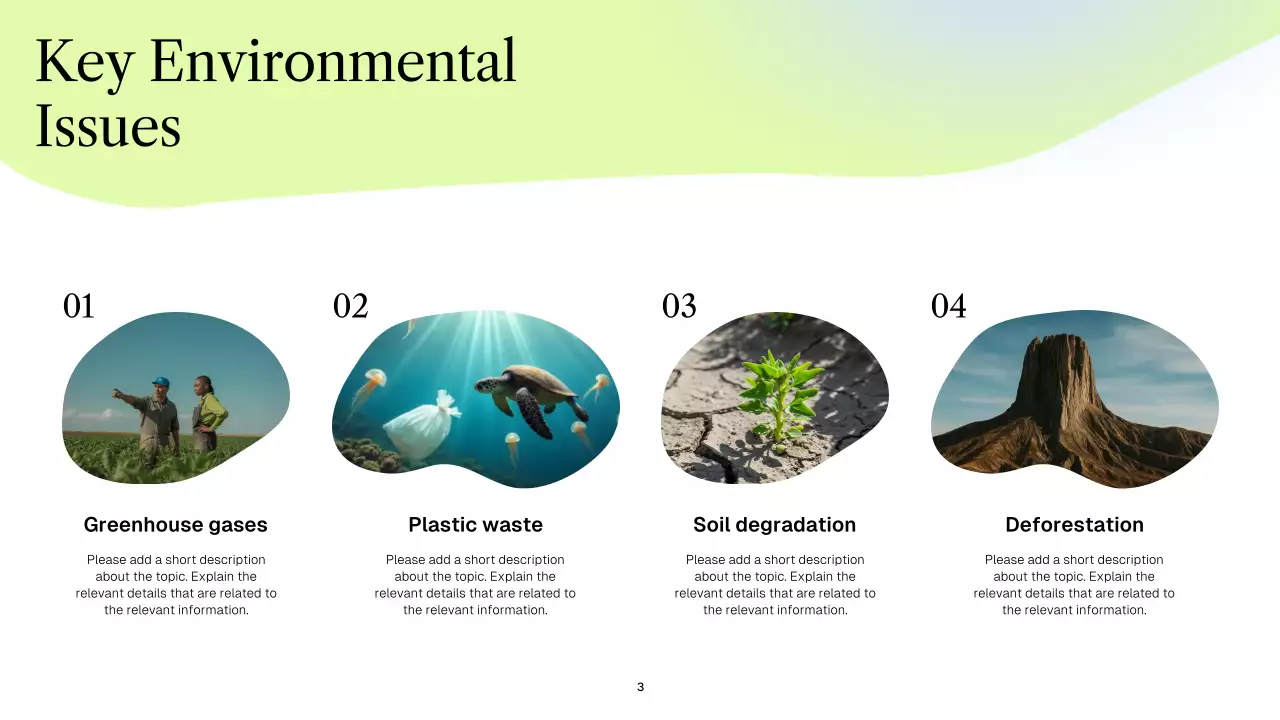 Key Environmental Issues

01

Greenhouse gases

Please add a short description about the topic. Explain the relevant details that are related to the relevant information.

02

Plastic waste

Please add a short description about the topic. Explain the relevant details that are related to the relevant information.

03

Soil degradation

Please add a short description about the topic. Explain the relevant details that are related to the relevant information.

04

Deforestation

Please add a short description about the topic. Explain the relevant details that are related to the relevant information.

3